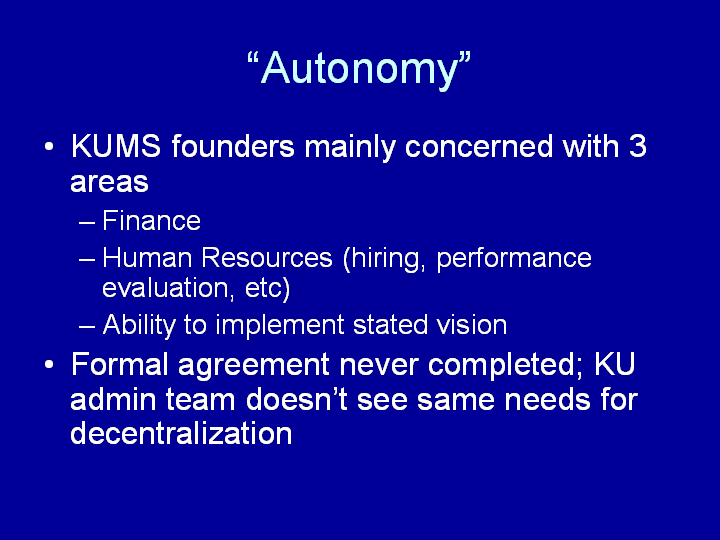 “Autonomy”

• KUMS founders mainly concerned with 3 areas
– Finance
– Human Resources (hiring, performance evaluation, etc)
– Ability to implement stated vision

• Formal agreement never completed; KU admin team doesn’t see same needs for decentralization